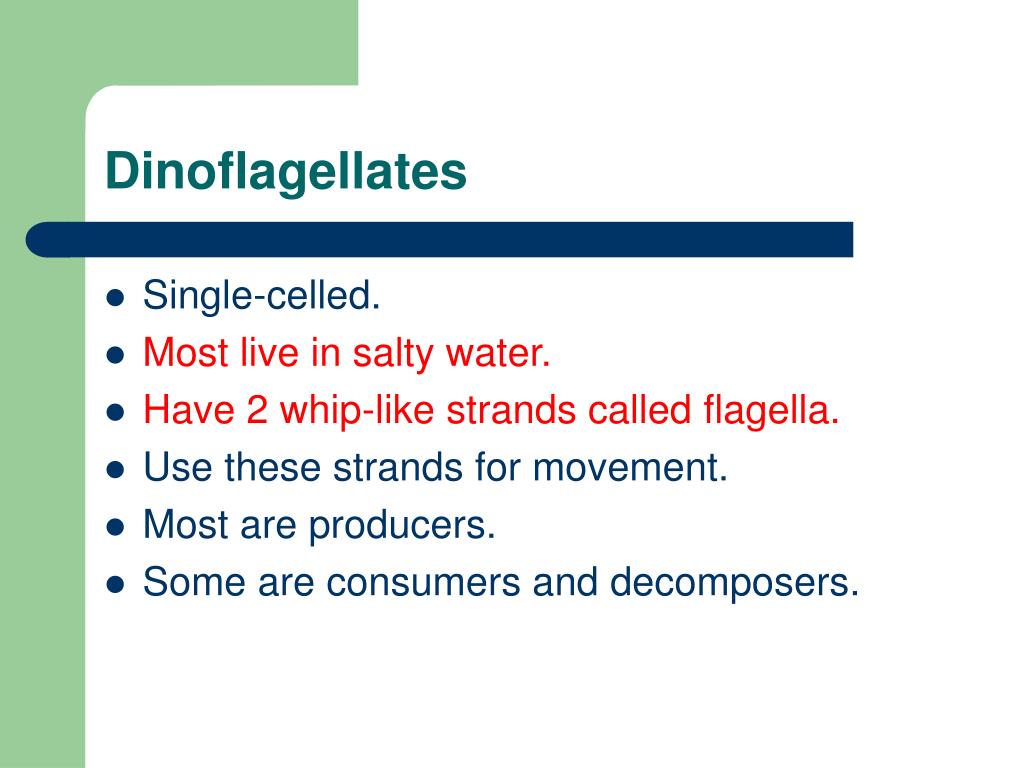 Dinoflagellates

- Single-celled.
- Most live in salty water.
- Have 2 whip-like strands called flagella.
- Use these strands for movement.
- Most are producers.
- Some are consumers and decomposers.